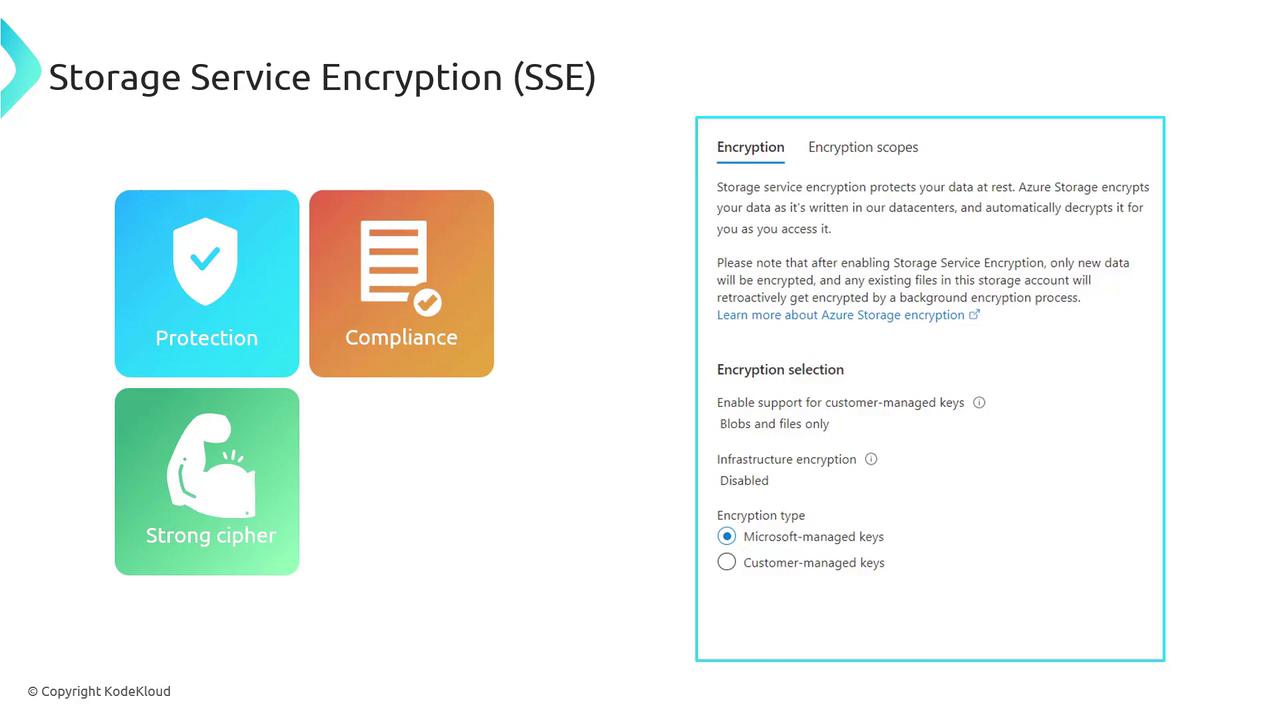 Storage Service Encryption (SSE)

Protection

Compliance

Strong cipher

Encryption Encryption scopes

Storage service encryption protects your data at rest. Azure Storage encrypts your data as it's written in our datacenters, and automatically decrypts it for you as you access it.

Please note that after enabling Storage Service Encryption, only new data will be encrypted, and any existing files in this storage account will retroactively get encrypted by a background encryption process.
Learn more about Azure Storage encryption

Encryption selection

Enable support for customer-managed keys
Blobs and files only

Infrastructure encryption
Disabled

Encryption type
Microsoft-managed keys
Customer-managed keys

© Copyright KodeKloud